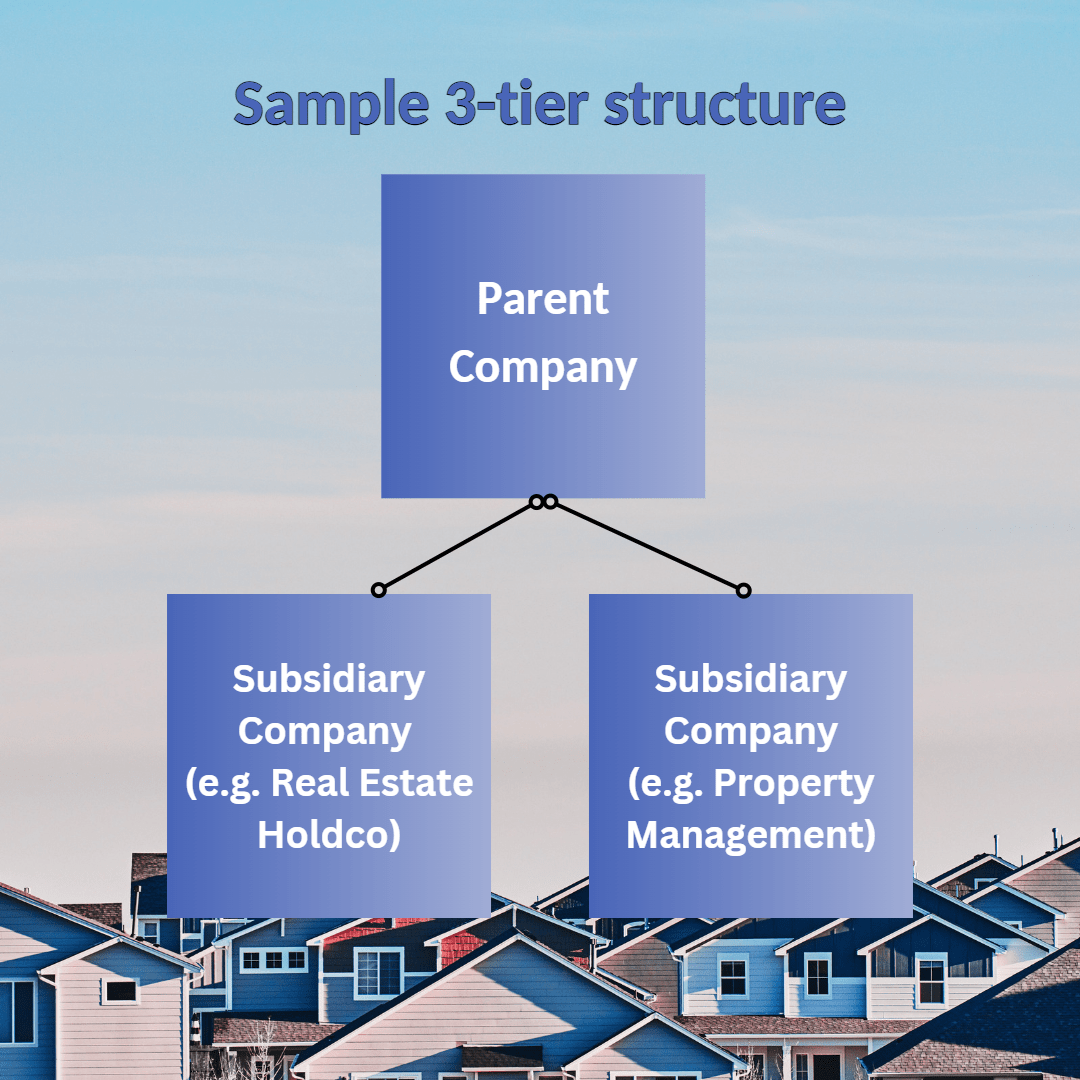 Sample 3-tier structure

Parent Company

Subsidiary Company (e.g. Real Estate Holdco)

Subsidiary Company (e.g. Property Management)